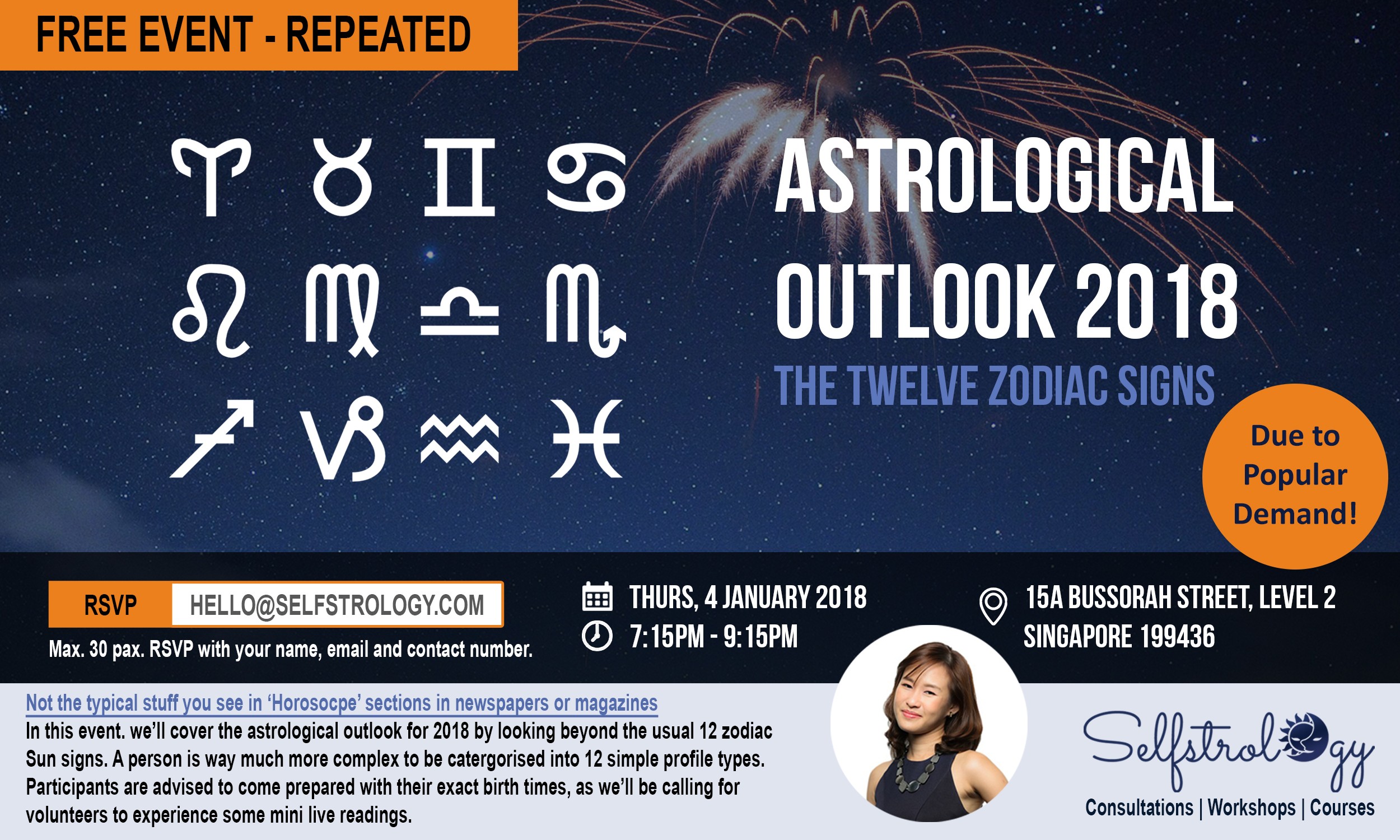 FREE EVENT - REPEATED

♈ ♉ ♊ ♋
♌ ♍ ♎ ♏
♐ ♑ ♒ ♓

ASTROLOGICAL OUTLOOK 2018

THE TWELVE ZODIAC SIGNS

Due to Popular Demand!

RSVP HELLO@SELFSTROLOGY.COM

Max. 30 pax. RSVP with your name, email and contact number.

THURS, 4 JANUARY 2018
7:15PM - 9:15PM

15A BUSSORAH STREET, LEVEL 2
SINGAPORE 199436

Not the typical stuff you see in 'Horosocpe' sections in newspapers or magazines

In this event. we'll cover the astrological outlook for 2018 by looking beyond the usual 12 zodiac Sun signs. A person is way much more complex to be catergorised into 12 simple profile types. Participants are advised to come prepared with their exact birth times, as we'll be calling for volunteers to experience some mini live readings.

Selfstrology

Consultations | Workshops | Courses